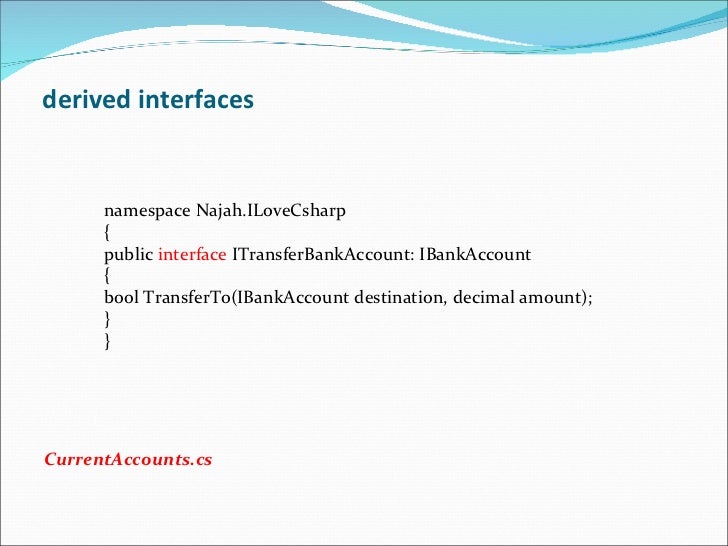 derived interfaces

namespace Najah.ILoveCsharp
{
public interface ITransferBankAccount: IBankAccount
{
bool TransferTo(IBankAccount destination, decimal amount);
}
}

CurrentAccounts.cs